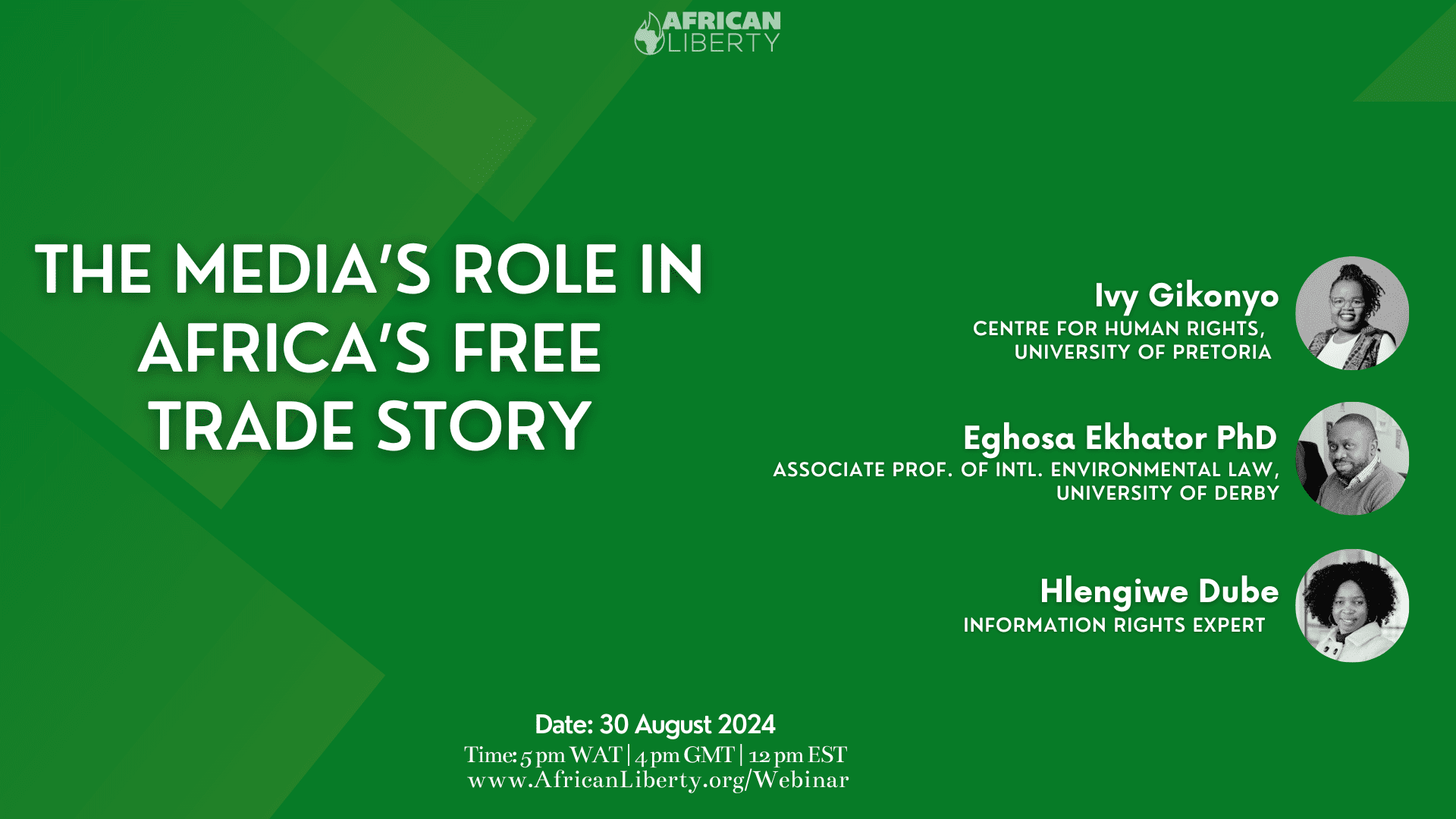 AFRICAN LIBERTY

THE MEDIA'S ROLE IN AFRICA'S FREE TRADE STORY

Ivy Gikonyo
CENTRE FOR HUMAN RIGHTS, UNIVERSITY OF PRETORIA

Eghosa Ekhator PhD
ASSOCIATE PROF. OF INTL. ENVIRONMENTAL LAW, UNIVERSITY OF DERBY

Hlengiwe Dube
INFORMATION RIGHTS EXPERT

Date: 30 August 2024
Time: 5 pm WAT | 4 pm GMT | 12 pm EST
www.AfricanLiberty.org/Webinar